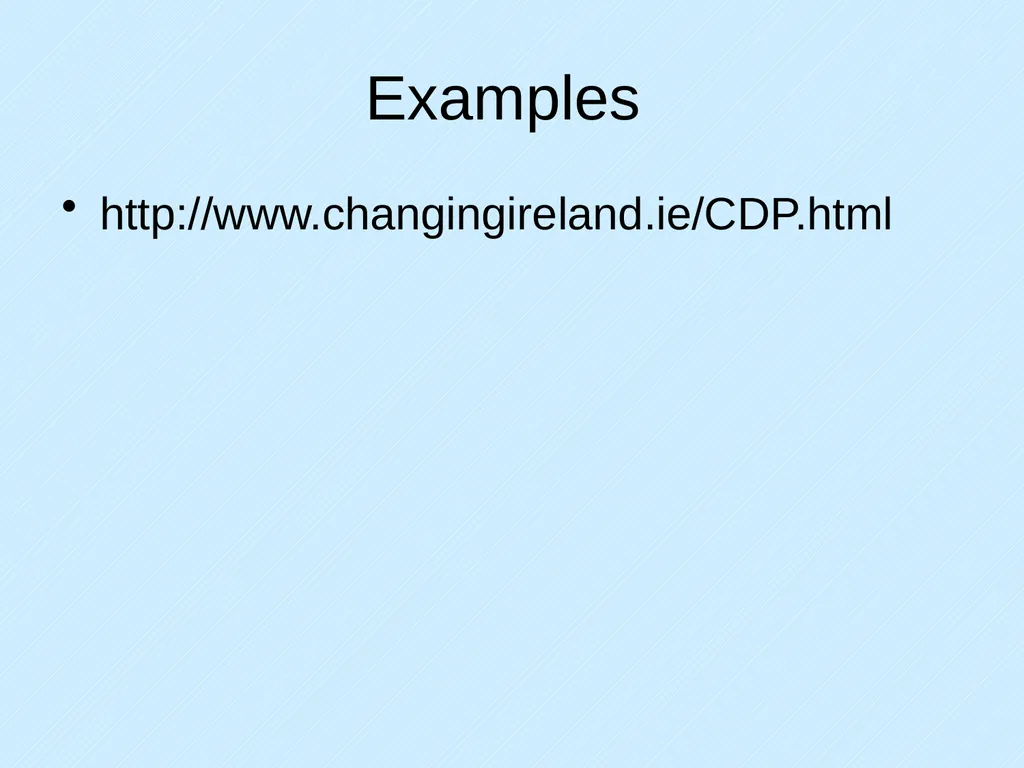 Examples

• http://www.changingireland.ie/CDP.html